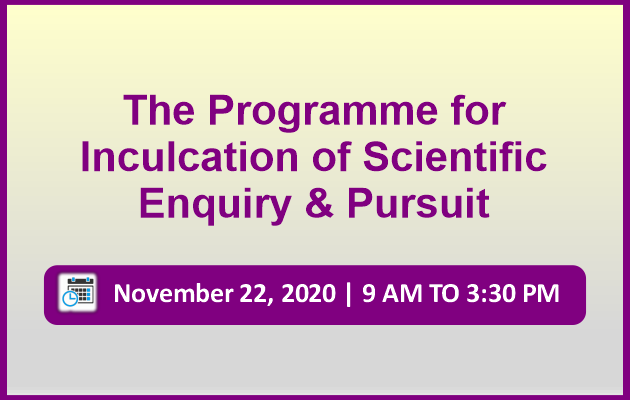 The Programme for Inculcation of Scientific Enquiry & Pursuit

November 22, 2020 | 9 AM TO 3:30 PM